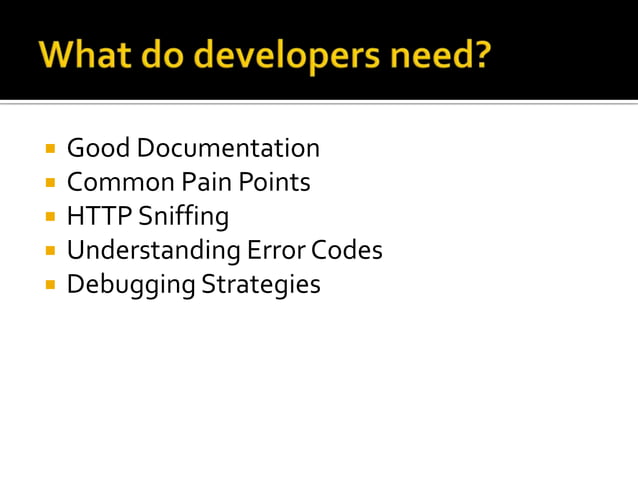 What do developers need?

- Good Documentation
- Common Pain Points
- HTTP Sniffing
- Understanding Error Codes
- Debugging Strategies